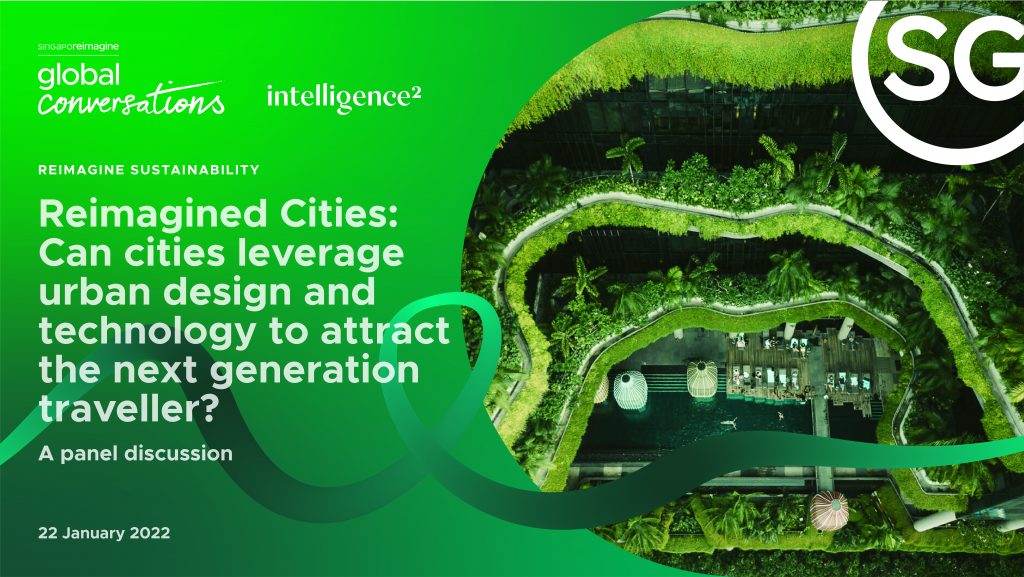 singaporeimagine
global conversations

intelligence²

SG

REIMAGINE SUSTAINABILITY

Reimagined Cities: Can cities leverage urban design and technology to attract the next generation traveller?

A panel discussion

22 January 2022